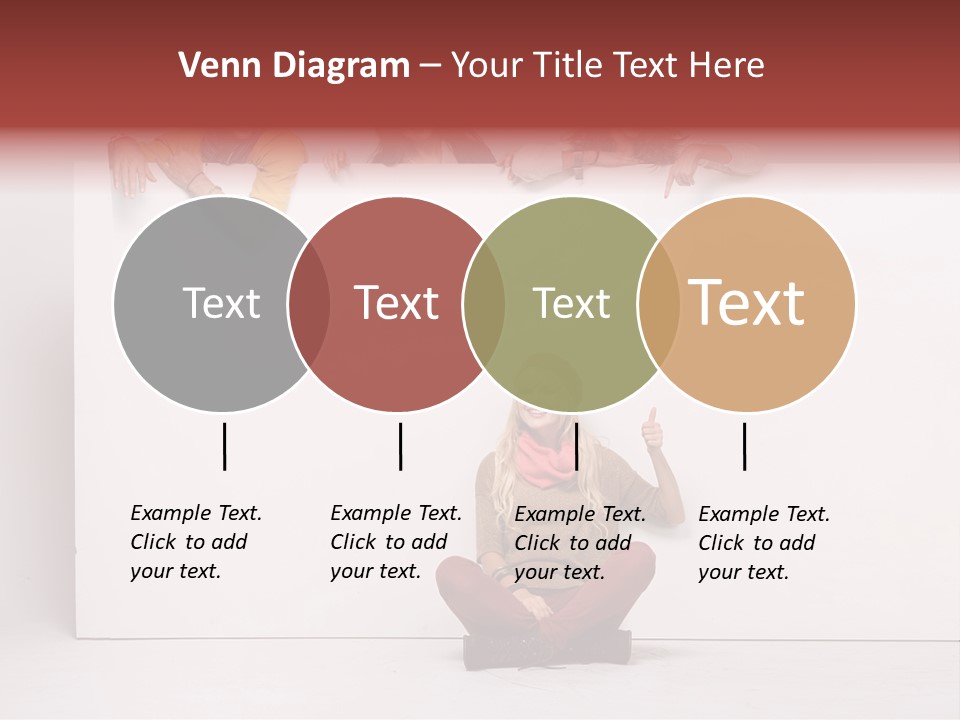 Venn Diagram – Your Title Text Here

Text

Text

Text

Text

Example Text. Click to add your text.

Example Text. Click to add your text.

Example Text. Click to add your text.

Example Text. Click to add your text.